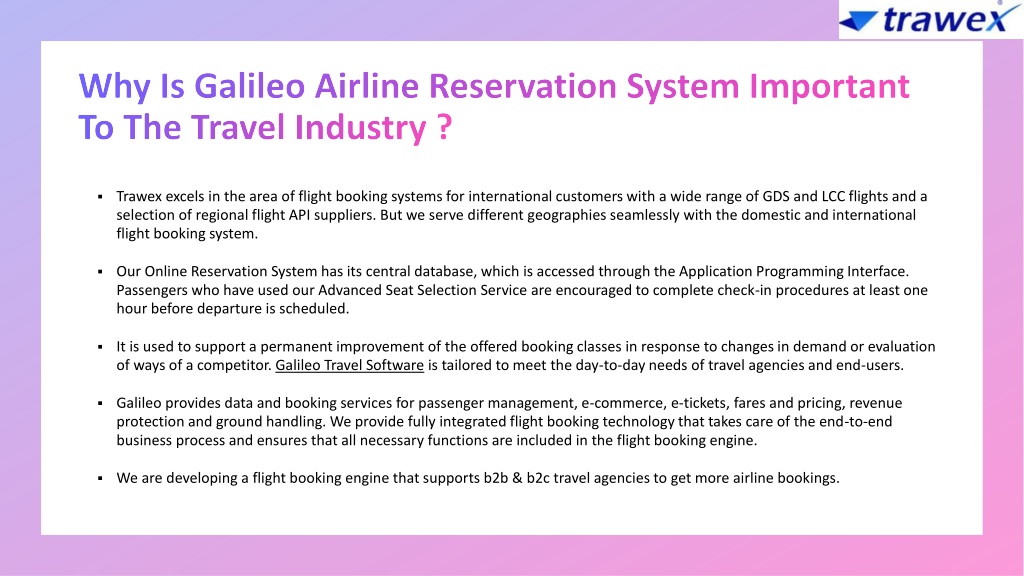 trawex

Why Is Galileo Airline Reservation System Important To The Travel Industry ?

▪ Trawex excels in the area of flight booking systems for international customers with a wide range of GDS and LCC flights and a selection of regional flight API suppliers. But we serve different geographies seamlessly with the domestic and international flight booking system.

▪ Our Online Reservation System has its central database, which is accessed through the Application Programming Interface. Passengers who have used our Advanced Seat Selection Service are encouraged to complete check-in procedures at least one hour before departure is scheduled.

▪ It is used to support a permanent improvement of the offered booking classes in response to changes in demand or evaluation of ways of a competitor. Galileo Travel Software is tailored to meet the day-to-day needs of travel agencies and end-users.

▪ Galileo provides data and booking services for passenger management, e-commerce, e-tickets, fares and pricing, revenue protection and ground handling. We provide fully integrated flight booking technology that takes care of the end-to-end business process and ensures that all necessary functions are included in the flight booking engine.

▪ We are developing a flight booking engine that supports b2b & b2c travel agencies to get more airline bookings.